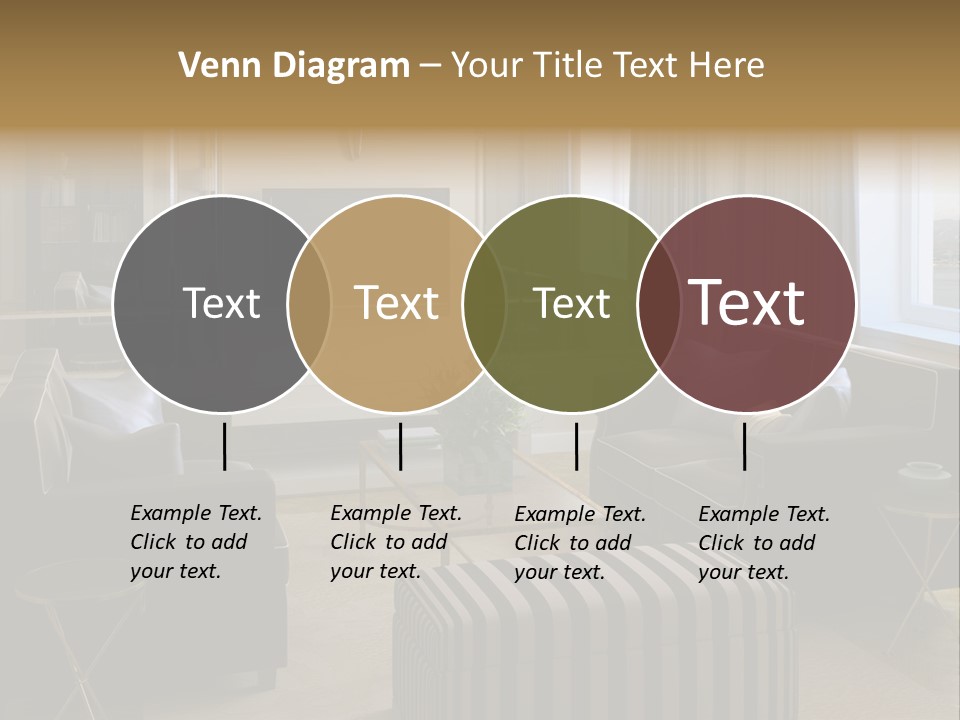 Venn Diagram – Your Title Text Here

Text

Text

Text

Text

Example Text. Click to add your text.

Example Text. Click to add your text.

Example Text. Click to add your text.

Example Text. Click to add your text.